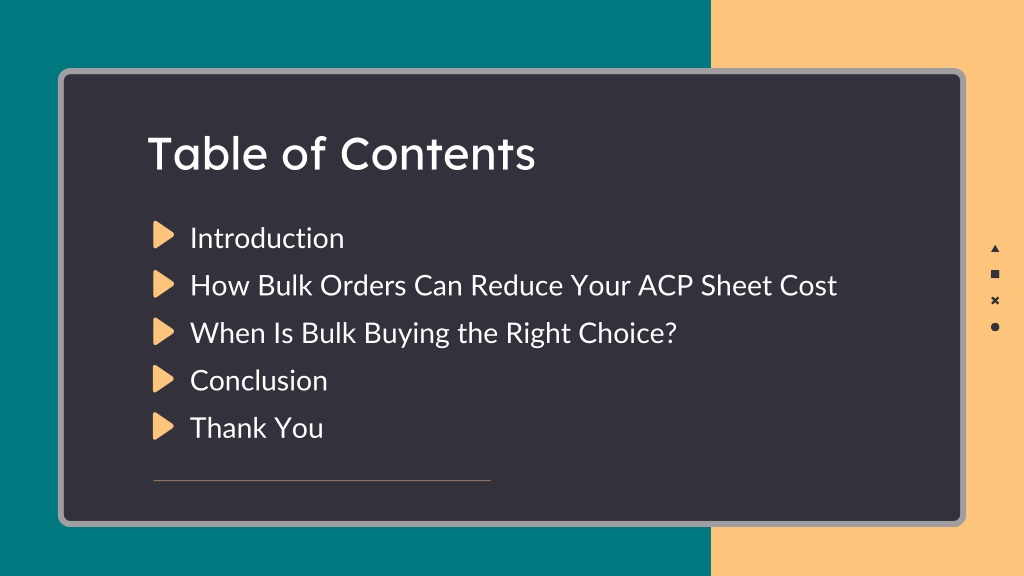 Table of Contents

Introduction
How Bulk Orders Can Reduce Your ACP Sheet Cost
When Is Bulk Buying the Right Choice?
Conclusion
Thank You